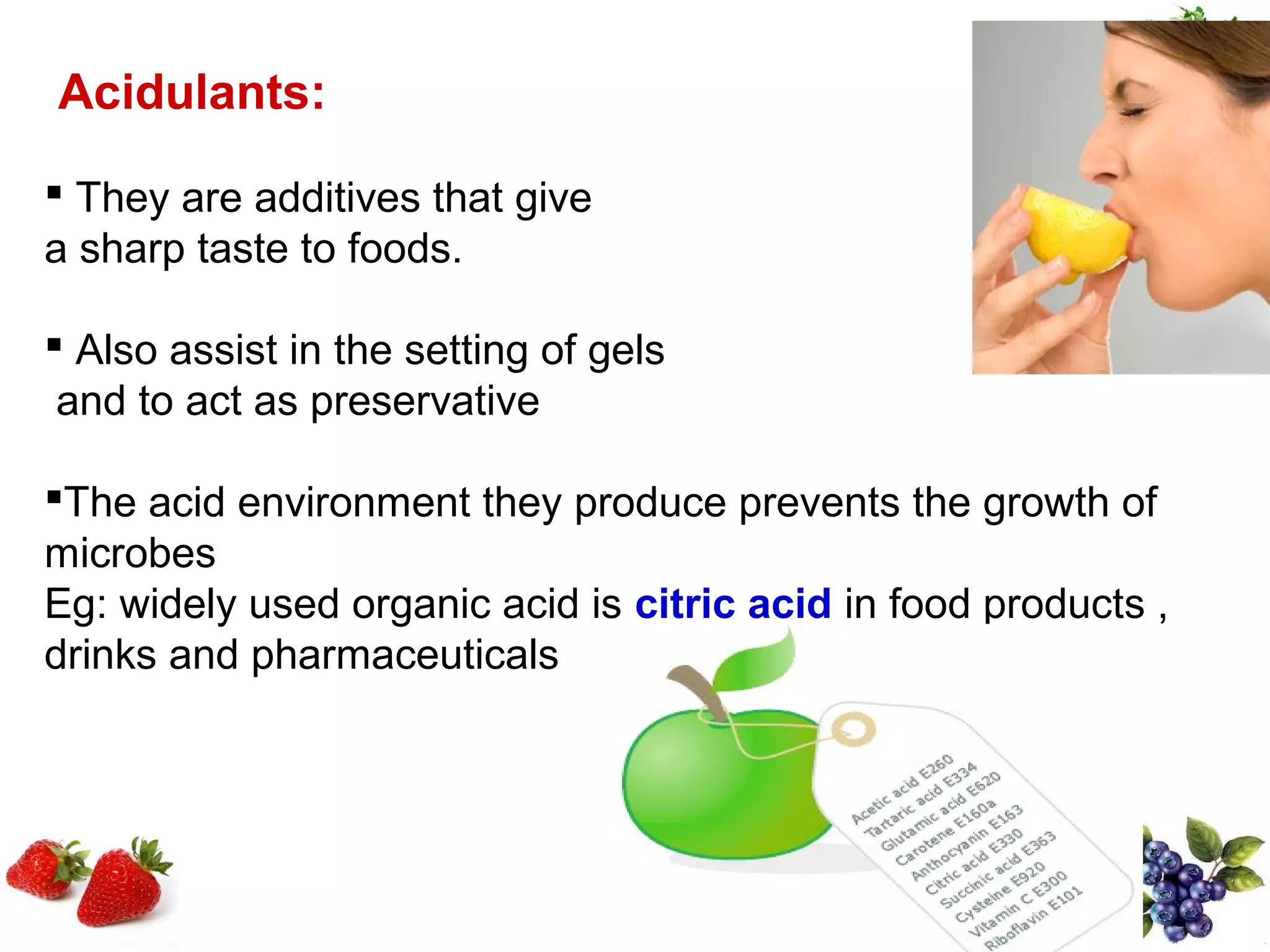 Acidulants:

▪ They are additives that give a sharp taste to foods.

▪ Also assist in the setting of gels and to act as preservative

▪The acid environment they produce prevents the growth of microbes
Eg: widely used organic acid is citric acid in food products , drinks and pharmaceuticals

Acetic acid E260
Tartaric acid E334
Glutamic acid E620
Carotene E160a
Anthocyanin E163
Citric acid E330
Succinic acid E363
Cysteine E920
Vitamin C E300
Riboflavin E101